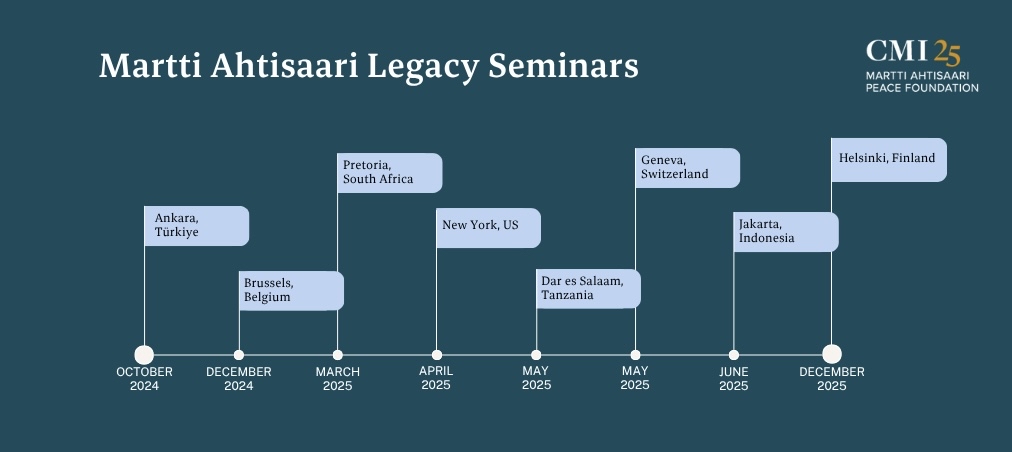 Martti Ahtisaari Legacy Seminars

CMI 25
MARTTI AHTISAARI
PEACE FOUNDATION

Ankara, Türkiye

Brussels, Belgium

Pretoria, South Africa

New York, US

Dar es Salaam, Tanzania

Geneva, Switzerland

Jakarta, Indonesia

Helsinki, Finland

OCTOBER 2024

DECEMBER 2024

MARCH 2025

APRIL 2025

MAY 2025

MAY 2025

JUNE 2025

DECEMBER 2025